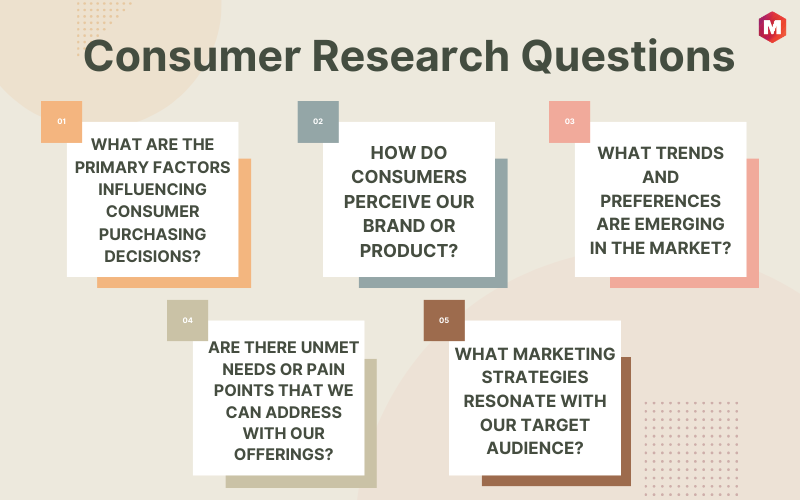 M

Consumer Research Questions

01

WHAT ARE THE PRIMARY FACTORS INFLUENCING CONSUMER PURCHASING DECISIONS?

02

HOW DO CONSUMERS PERCEIVE OUR BRAND OR PRODUCT?

03

WHAT TRENDS AND PREFERENCES ARE EMERGING IN THE MARKET?

04

ARE THERE UNMET NEEDS OR PAIN POINTS THAT WE CAN ADDRESS WITH OUR OFFERINGS?

05

WHAT MARKETING STRATEGIES RESONATE WITH OUR TARGET AUDIENCE?